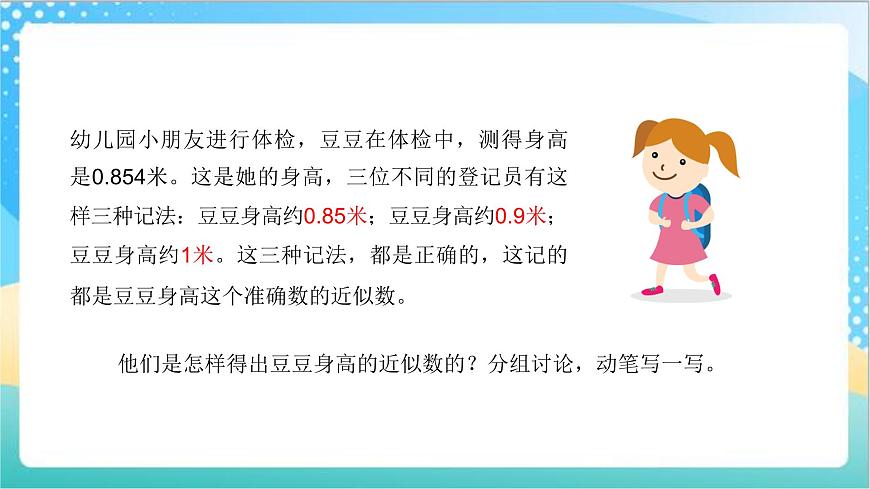 幼儿园小朋友进行体检，豆豆在体检中，测得身高是0.854米。这是她的身高，三位不同的登记员有这样三种记法：豆豆身高约0.85米；豆豆身高约0.9米；豆豆身高约1米。这三种记法，都是正确的，这记的都是豆豆身高这个准确数的近似数。

他们是怎样得出豆豆身高的近似数的？分组讨论，动笔写一写。